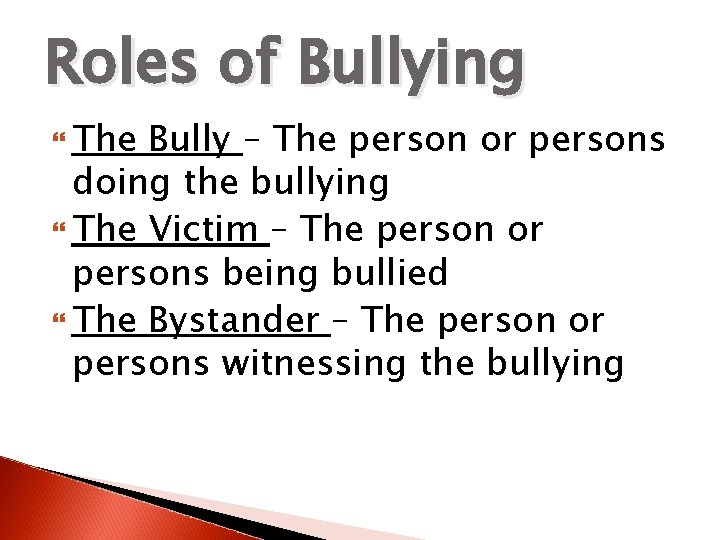 Roles of Bullying

The Bully – The person or persons doing the bullying

The Victim – The person or persons being bullied

The Bystander – The person or persons witnessing the bullying